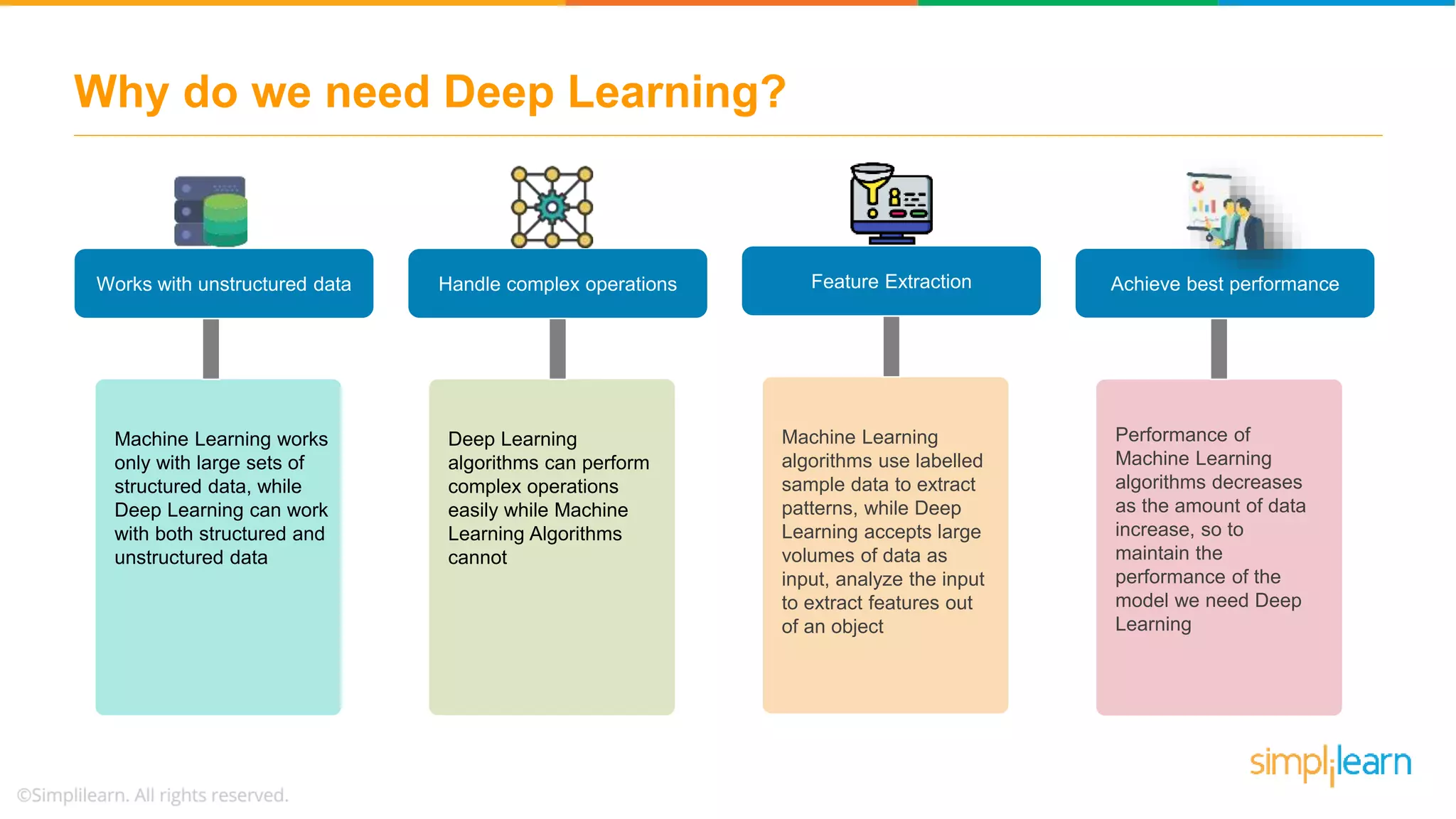 Why do we need Deep Learning?

Works with unstructured data

Machine Learning works only with large sets of structured data, while Deep Learning can work with both structured and unstructured data

Handle complex operations

Deep Learning algorithms can perform complex operations easily while Machine Learning Algorithms cannot

Feature Extraction

Machine Learning algorithms use labelled sample data to extract patterns, while Deep Learning accepts large volumes of data as input, analyze the input to extract features out of an object

Achieve best performance

Performance of Machine Learning algorithms decreases as the amount of data increase, so to maintain the performance of the model we need Deep Learning

simplilearn

©Simplilearn. All rights reserved.